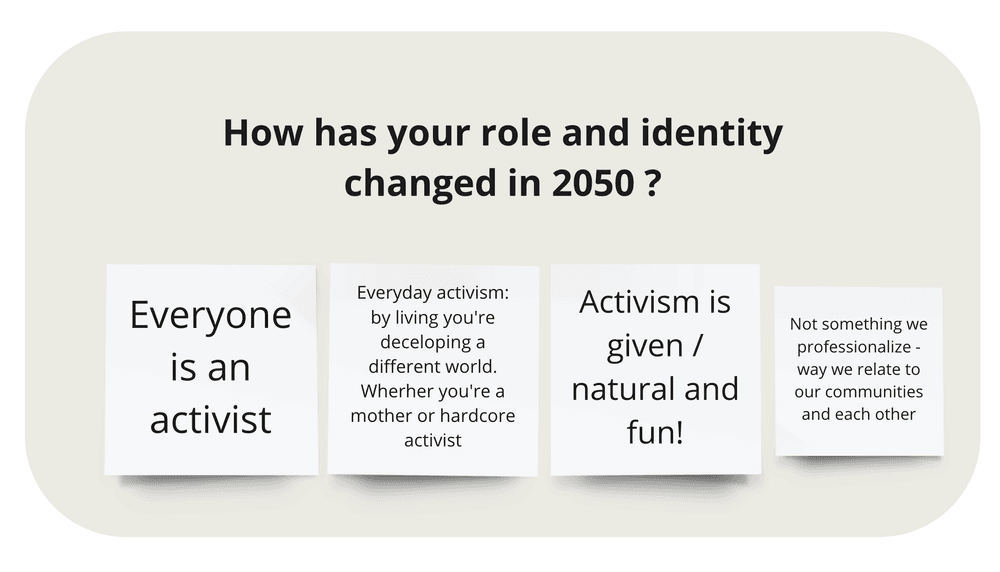 How has your role and identity changed in 2050 ?

Everyone is an activist

Everyday activism: by living you're deceloping a different world. Wherher you're a mother or hardcore activist

Activism is given / natural and fun!

Not something we professionalize - way we relate to our communities and each other